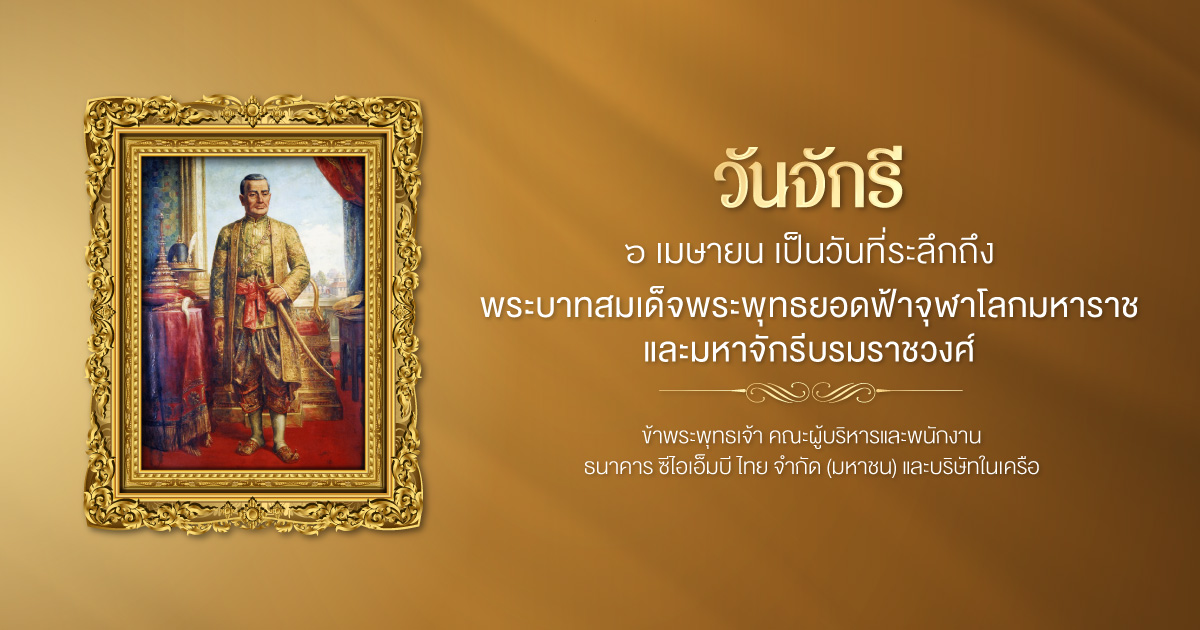 วันจักรี

๖ เมษายน เป็นวันที่ระลึกถึง

พระบาทสมเด็จพระพุทธยอดฟ้าจุฬาโลกมหาราช และมหาจักรีบรมราชวงศ์

ข้าพระพุทธเจ้า คณะผู้บริหารและพนักงาน ธนาคาร ซีไอเอ็มบี ไทย จำกัด (มหาชน) และบริษัทในเครือ